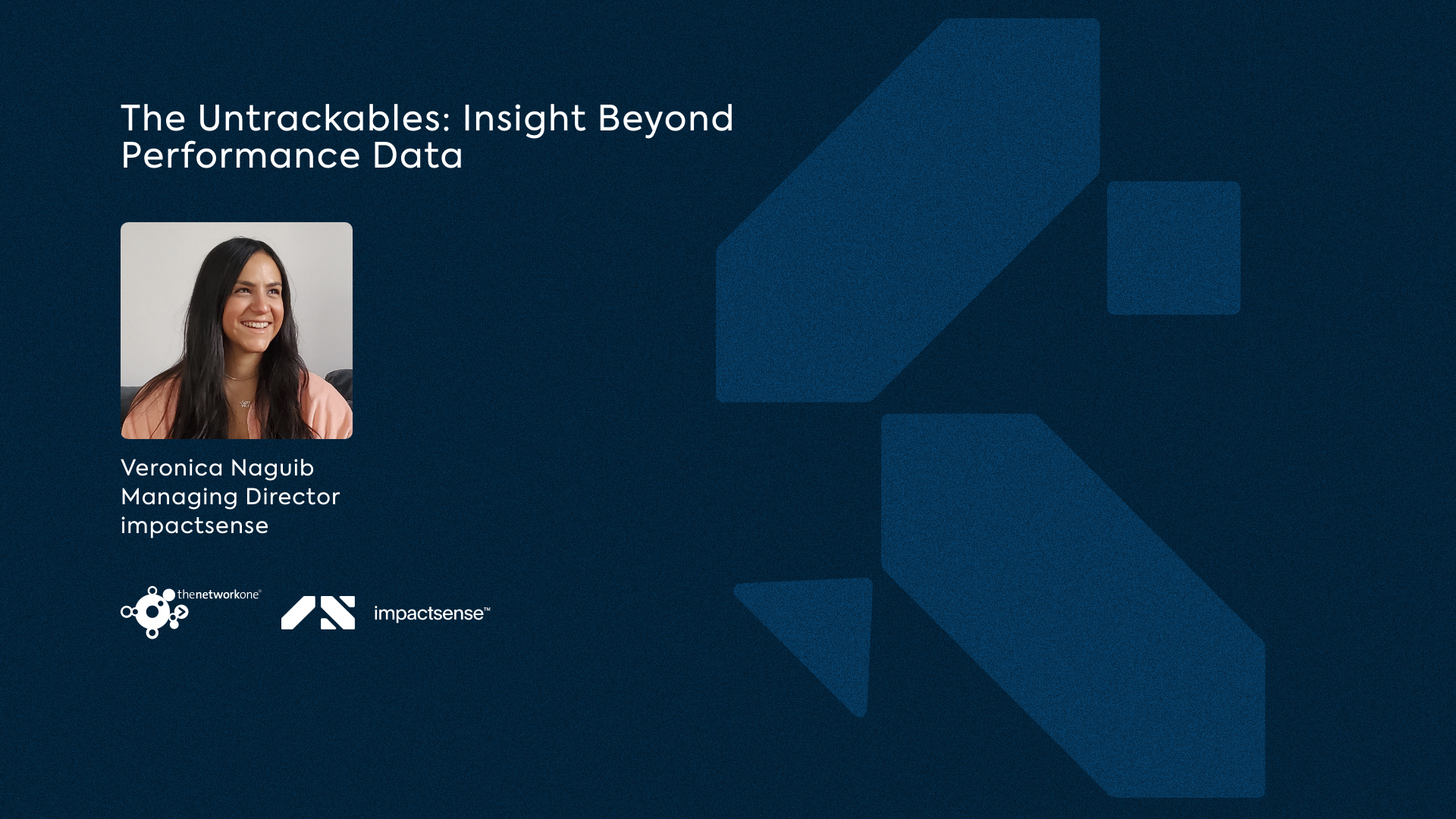 The Untrackables: Insight Beyond Performance Data

Veronica Naguib
Managing Director
impactsense

thenetworkone®

impactsense™